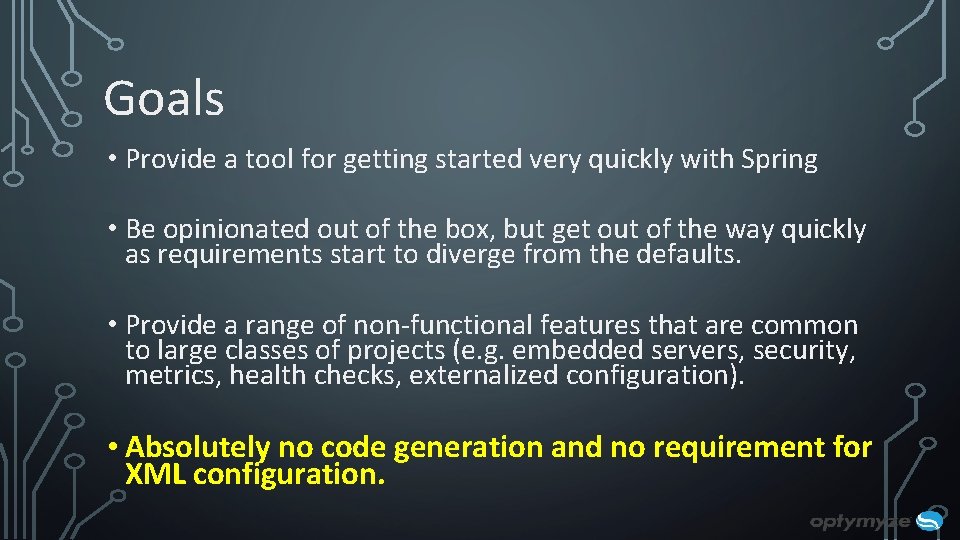 Goals

• Provide a tool for getting started very quickly with Spring

• Be opinionated out of the box, but get out of the way quickly as requirements start to diverge from the defaults.

• Provide a range of non-functional features that are common to large classes of projects (e.g. embedded servers, security, metrics, health checks, externalized configuration).

• Absolutely no code generation and no requirement for XML configuration.

optymyze